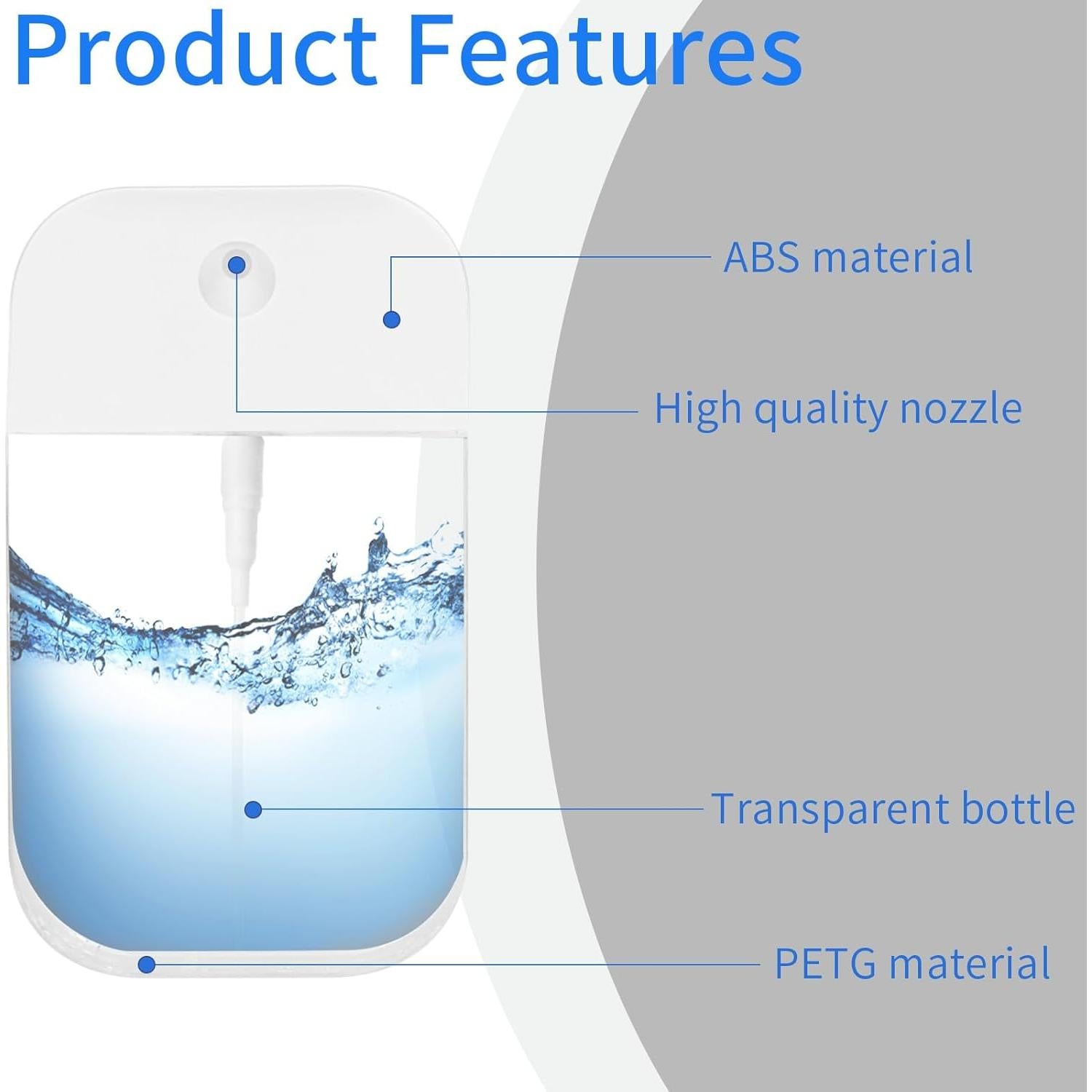 Product Features

ABS material

High quality nozzle

Transparent bottle

PETG material